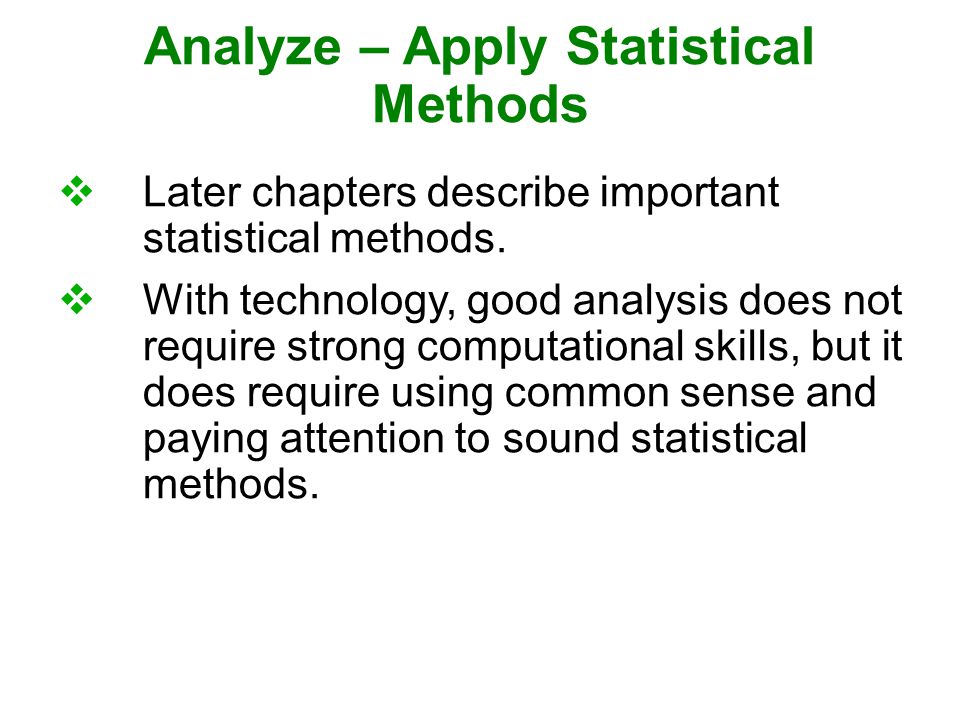 Analyze – Apply Statistical Methods

❖ Later chapters describe important statistical methods.

❖ With technology, good analysis does not require strong computational skills, but it does require using common sense and paying attention to sound statistical methods.